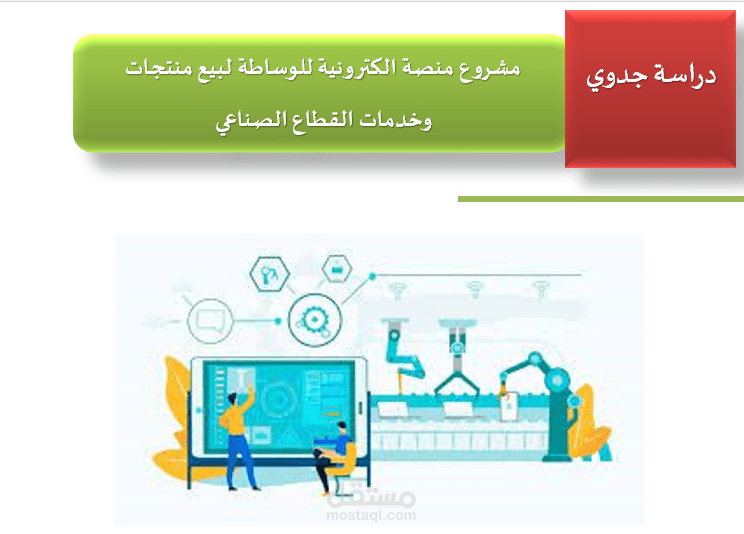 دراسة جدوي

مشروع منصة الكترونية للوساطة لبيع منتجات وخدمات القطاع الصناعي

مستقل
mostaql.com